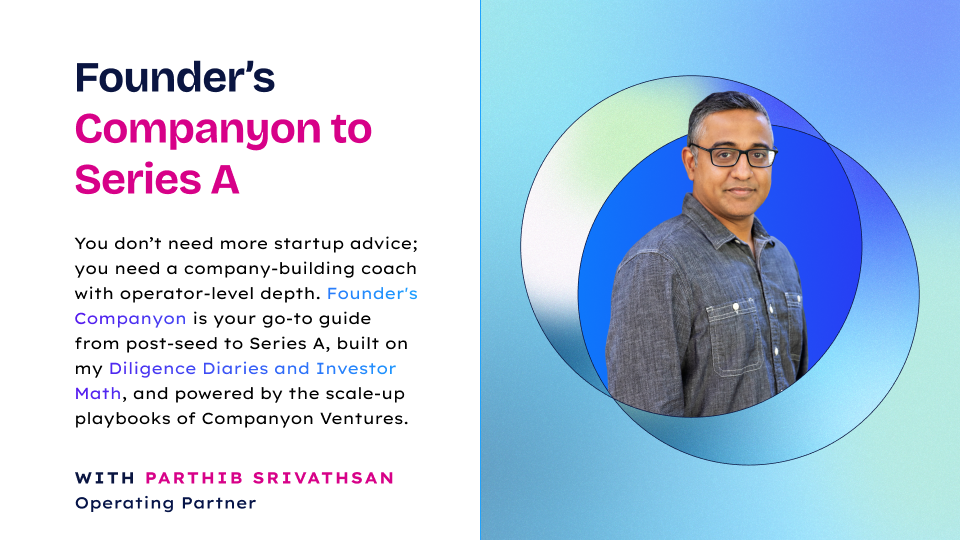 Founder's
Companyon to Series A

You don't need more startup advice; you need a company-building coach with operator-level depth. Founder's Companyon is your go-to guide from post-seed to Series A, built on my Diligence Diaries and Investor Math, and powered by the scale-up playbooks of Companyon Ventures.

WITH PARTHIB SRIVATHSAN
Operating Partner